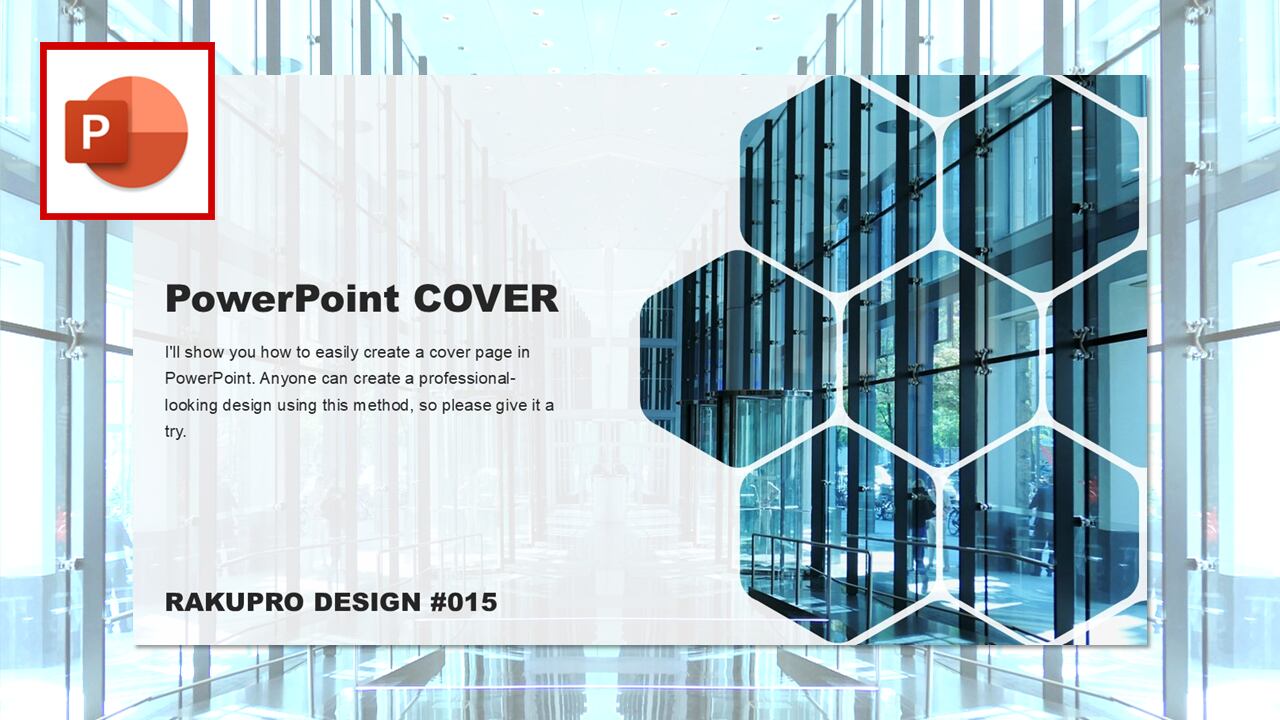 P

PowerPoint COVER

I'll show you how to easily create a cover page in PowerPoint. Anyone can create a professional-looking design using this method, so please give it a try.

RAKUPRO DESIGN #015